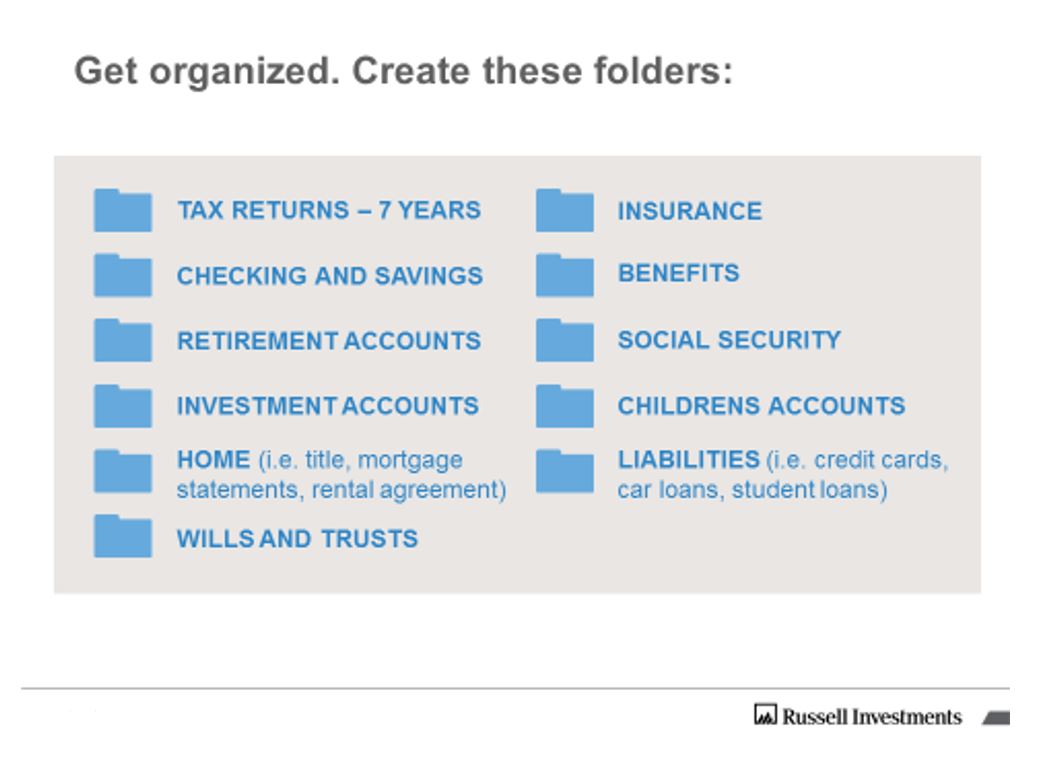 Get organized. Create these folders:

TAX RETURNS – 7 YEARS

CHECKING AND SAVINGS

RETIREMENT ACCOUNTS

INVESTMENT ACCOUNTS

HOME (i.e. title, mortgage statements, rental agreement)

WILLS AND TRUSTS

INSURANCE

BENEFITS

SOCIAL SECURITY

CHILDRENS ACCOUNTS

LIABILITIES (i.e. credit cards, car loans, student loans)

Russell Investments